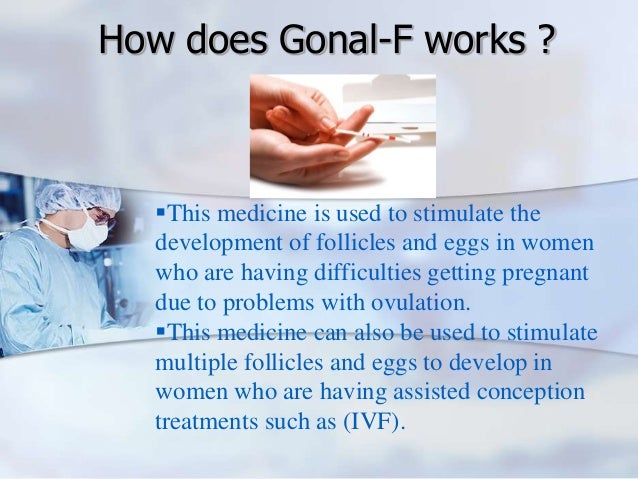 How does Gonal-F works ?

▪This medicine is used to stimulate the development of follicles and eggs in women who are having difficulties getting pregnant due to problems with ovulation.

▪This medicine can also be used to stimulate multiple follicles and eggs to develop in women who are having assisted conception treatments such as (IVF).